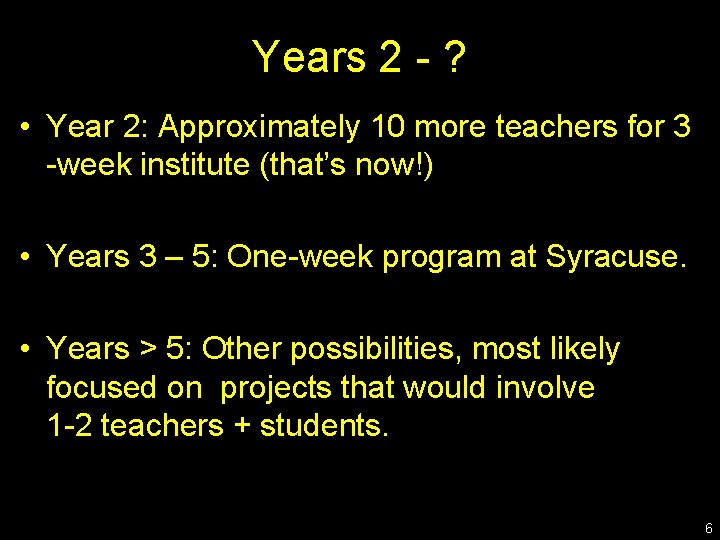 Years 2 - ?

• Year 2: Approximately 10 more teachers for 3 -week institute (that's now!)

• Years 3 – 5: One-week program at Syracuse.

• Years > 5: Other possibilities, most likely focused on  projects that would involve 1-2 teachers + students.

6